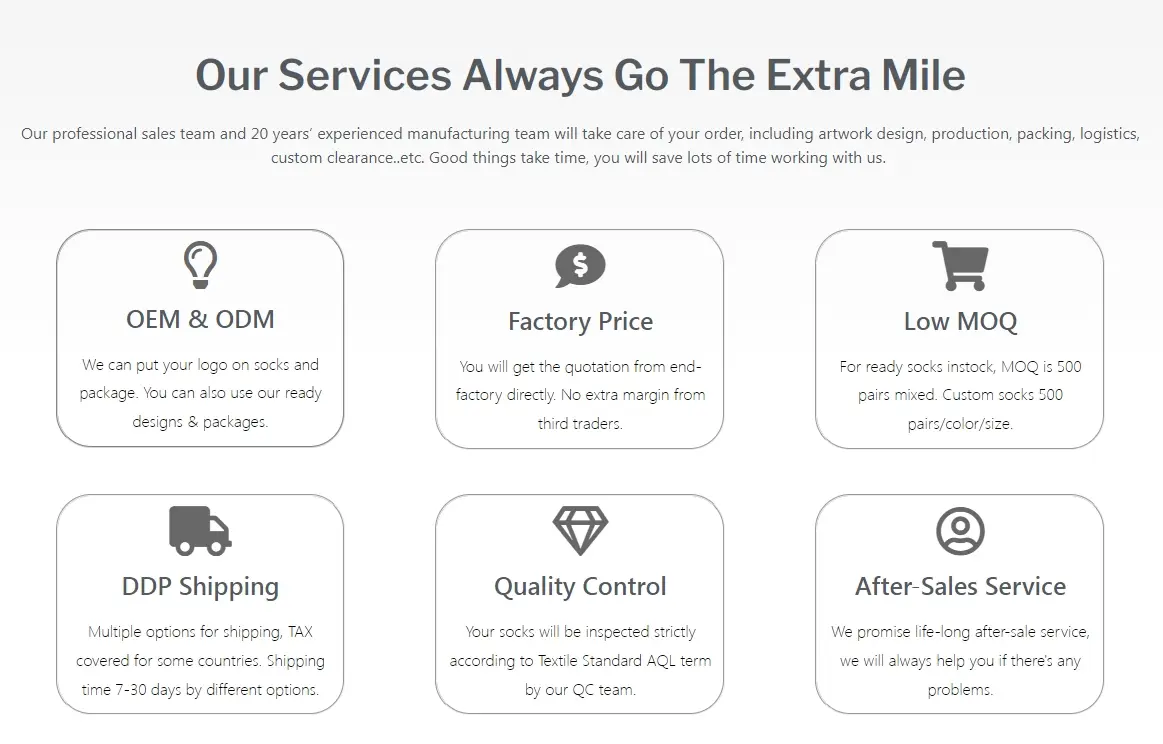 Our Services Always Go The Extra Mile

Our professional sales team and 20 years' experienced manufacturing team will take care of your order, including artwork design, production, packing, logistics, custom clearance..etc. Good things take time, you will save lots of time working with us.

OEM & ODM

We can put your logo on socks and package. You can also use our ready designs & packages.

Factory Price

You will get the quotation from end-factory directly. No extra margin from third traders.

Low MOQ

For ready socks instock, MOQ is 500 pairs mixed. Custom socks 500 pairs/color/size.

DDP Shipping

Multiple options for shipping, TAX covered for some countries. Shipping time 7-30 days by different options.

Quality Control

Your socks will be inspected strictly according to Textile Standard AQL term by our QC team.

After-Sales Service

We promise life-long after-sale service, we will always help you if there's any problems.